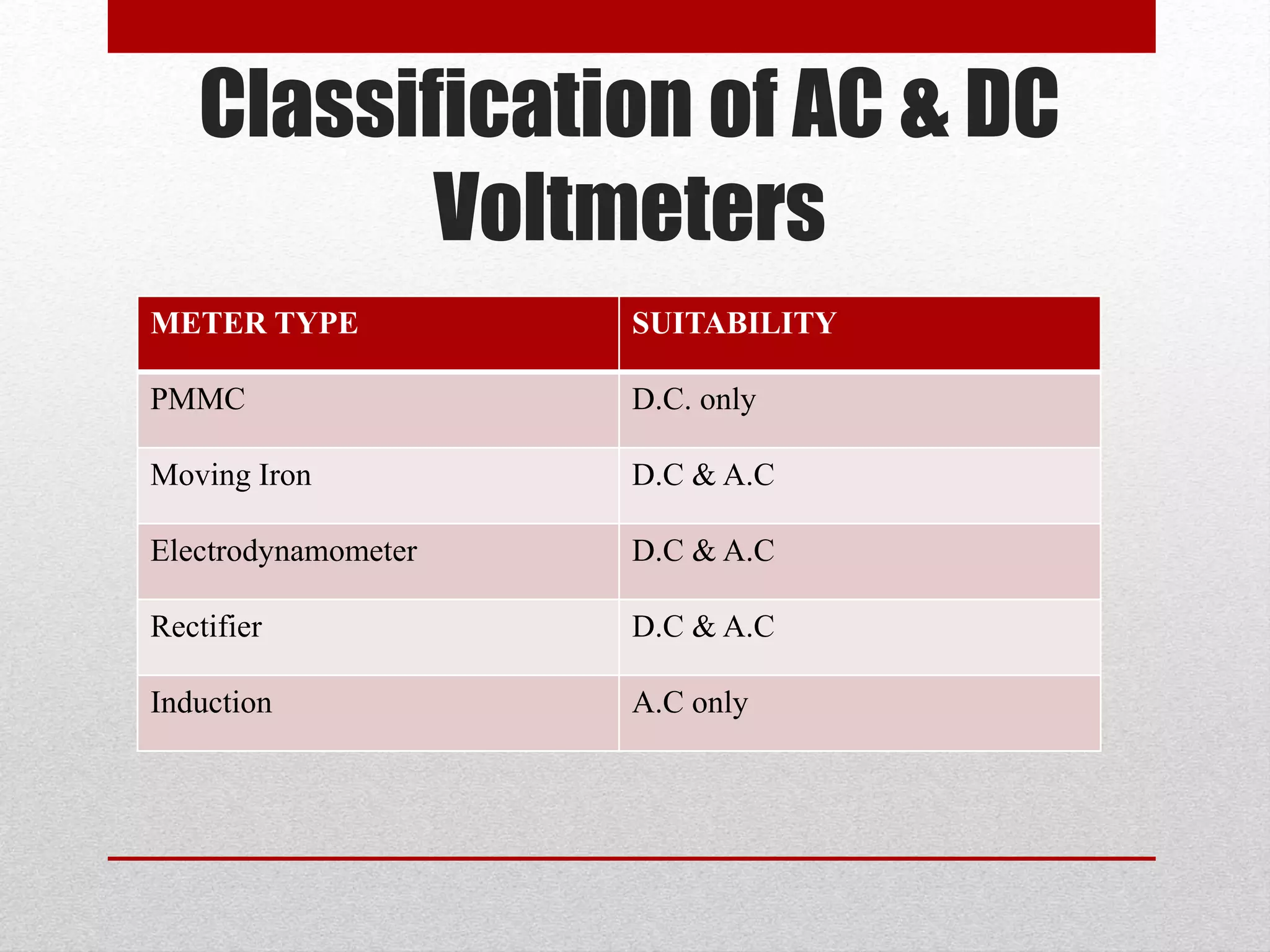 Classification of AC & DC Voltmeters

| METER TYPE | SUITABILITY |
|---|---|
| PMMC | D.C. only |
| Moving Iron | D.C & A.C |
| Electrodynamometer | D.C & A.C |
| Rectifier | D.C & A.C |
| Induction | A.C only |